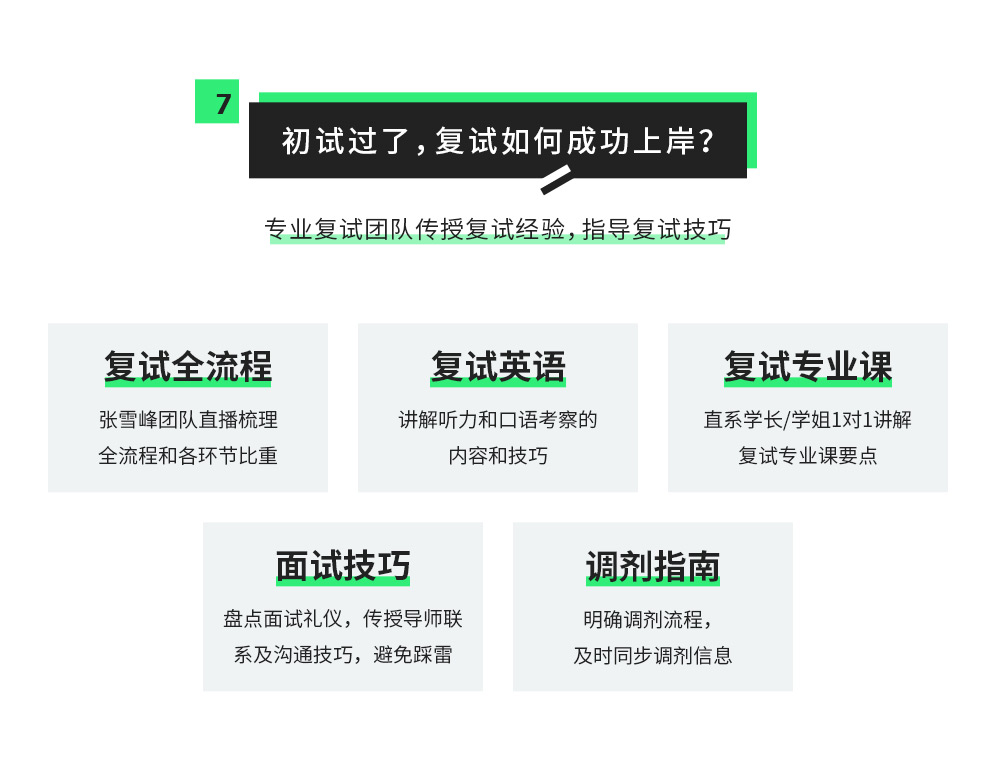 7

初试过了，复试如何成功上岸？

专业复试团队传授复试经验，指导复试技巧

复试全流程

张雪峰团队直播梳理全流程和各环节比重

复试英语

讲解听力和口语考察的内容和技巧

复试专业课

直系学长/学姐1对1讲解复试专业课要点

面试技巧

盘点面试礼仪，传授导师联系及沟通技巧，避免踩雷

调剂指南

明确调剂流程，及时同步调剂信息